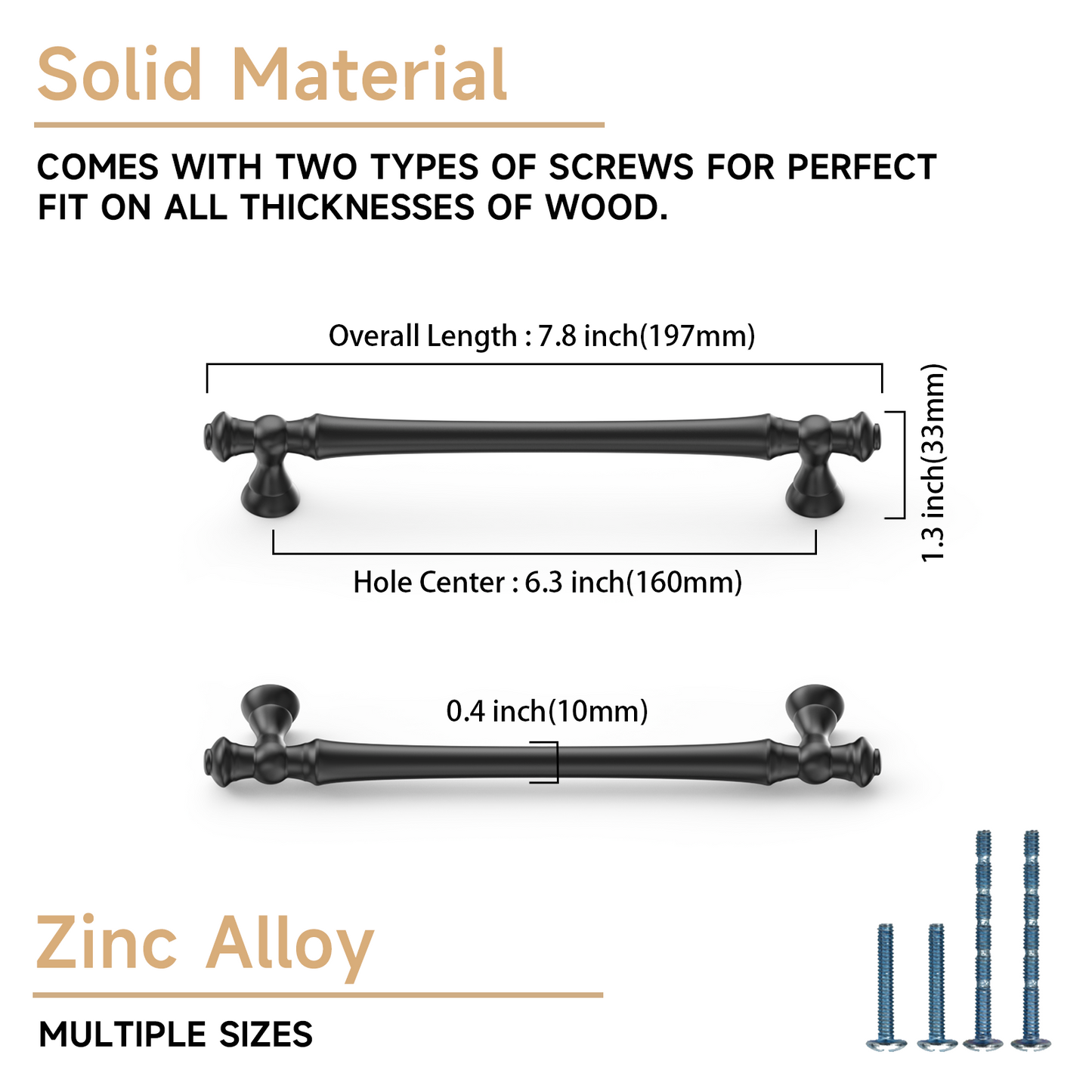 Solid Material

COMES WITH TWO TYPES OF SCREWS FOR PERFECT FIT ON ALL THICKNESSES OF WOOD.

Overall Length : 7.8 inch(197mm)

1.3 inch(33mm)

Hole Center : 6.3 inch(160mm)

0.4 inch(10mm)

Zinc Alloy

MULTIPLE SIZES